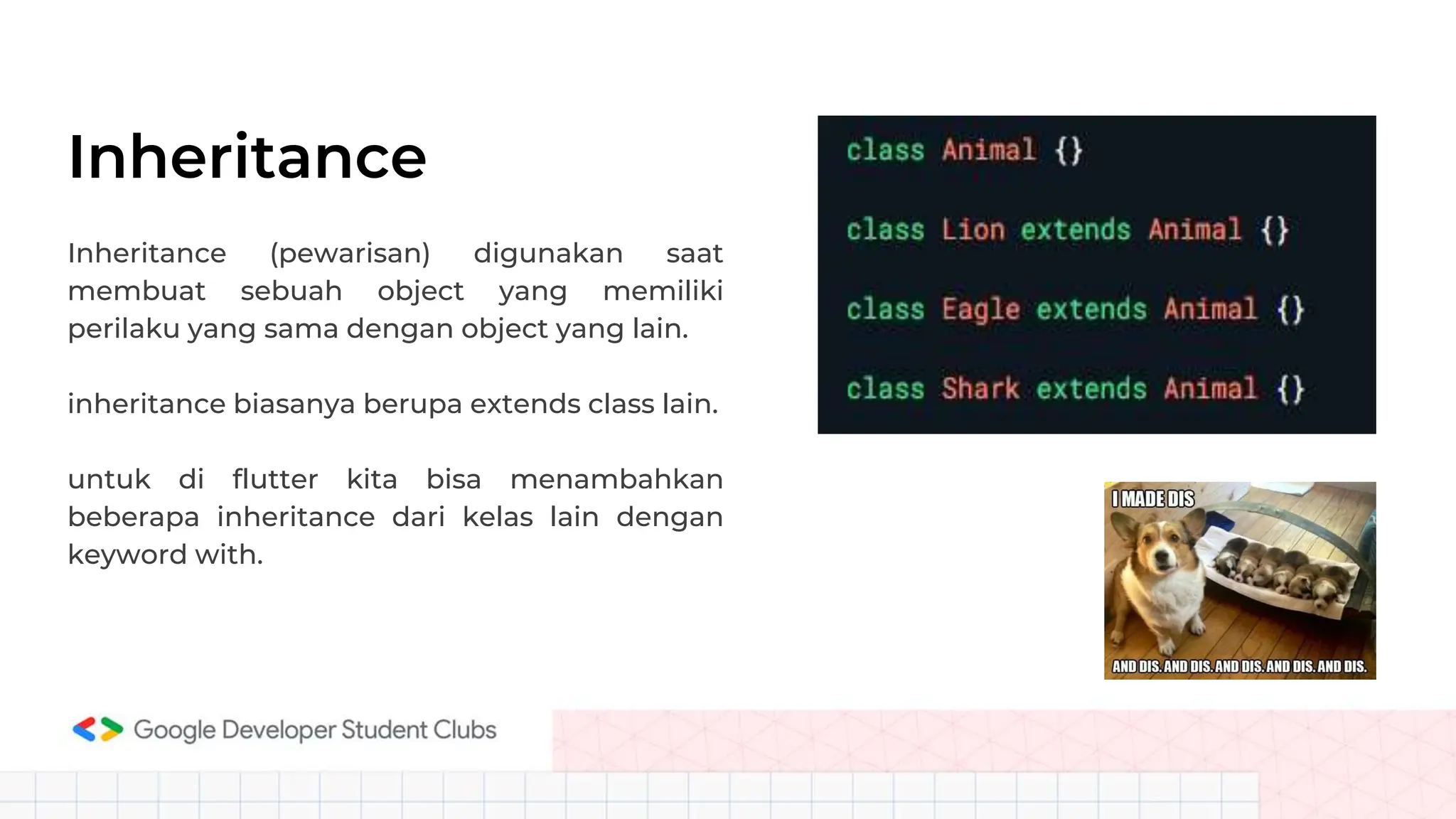 Inheritance

Inheritance (pewarisan) digunakan saat membuat sebuah object yang memiliki perilaku yang sama dengan object yang lain.

inheritance biasanya berupa extends class lain.

untuk di flutter kita bisa menambahkan beberapa inheritance dari kelas lain dengan keyword with.

class Animal {}

class Lion extends Animal {}

class Eagle extends Animal {}

class Shark extends Animal {}

I MADE DIS

AND DIS. AND DIS. AND DIS. AND DIS. AND DIS.

Google Developer Student Clubs